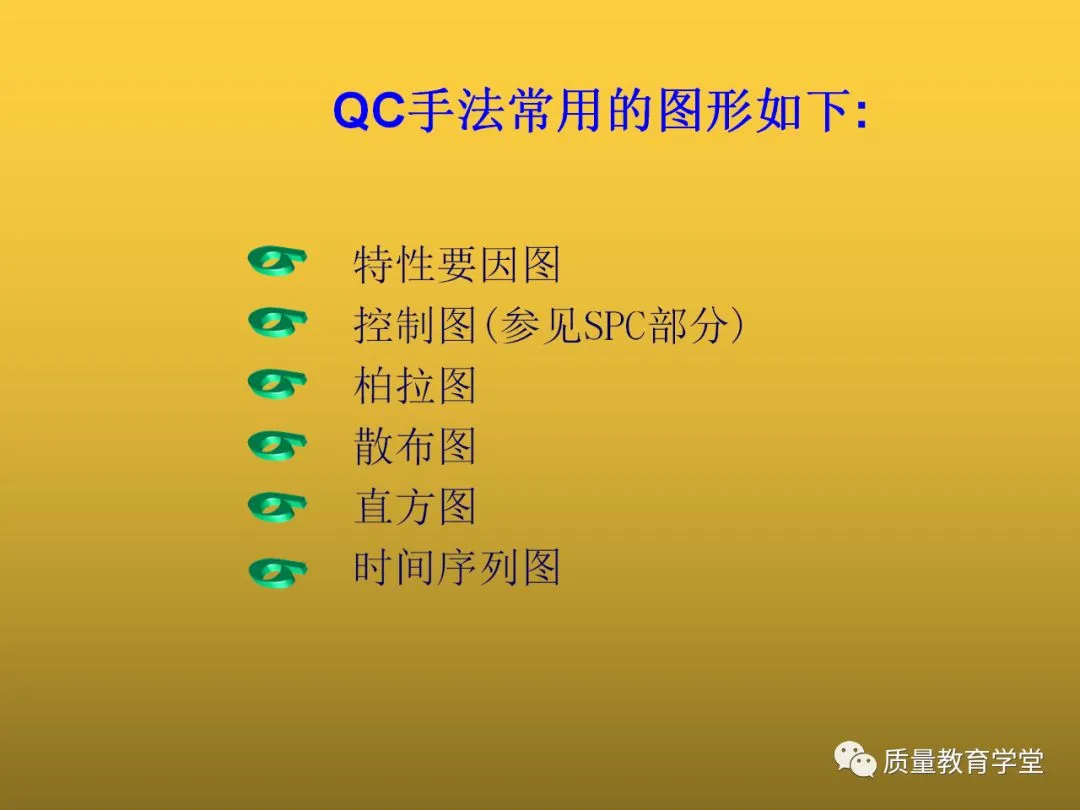 QC手法常用的图形如下:

特性要因图
控制图(参见SPC部分)
柏拉图
散布图
直方图
时间序列图

质量教育学堂